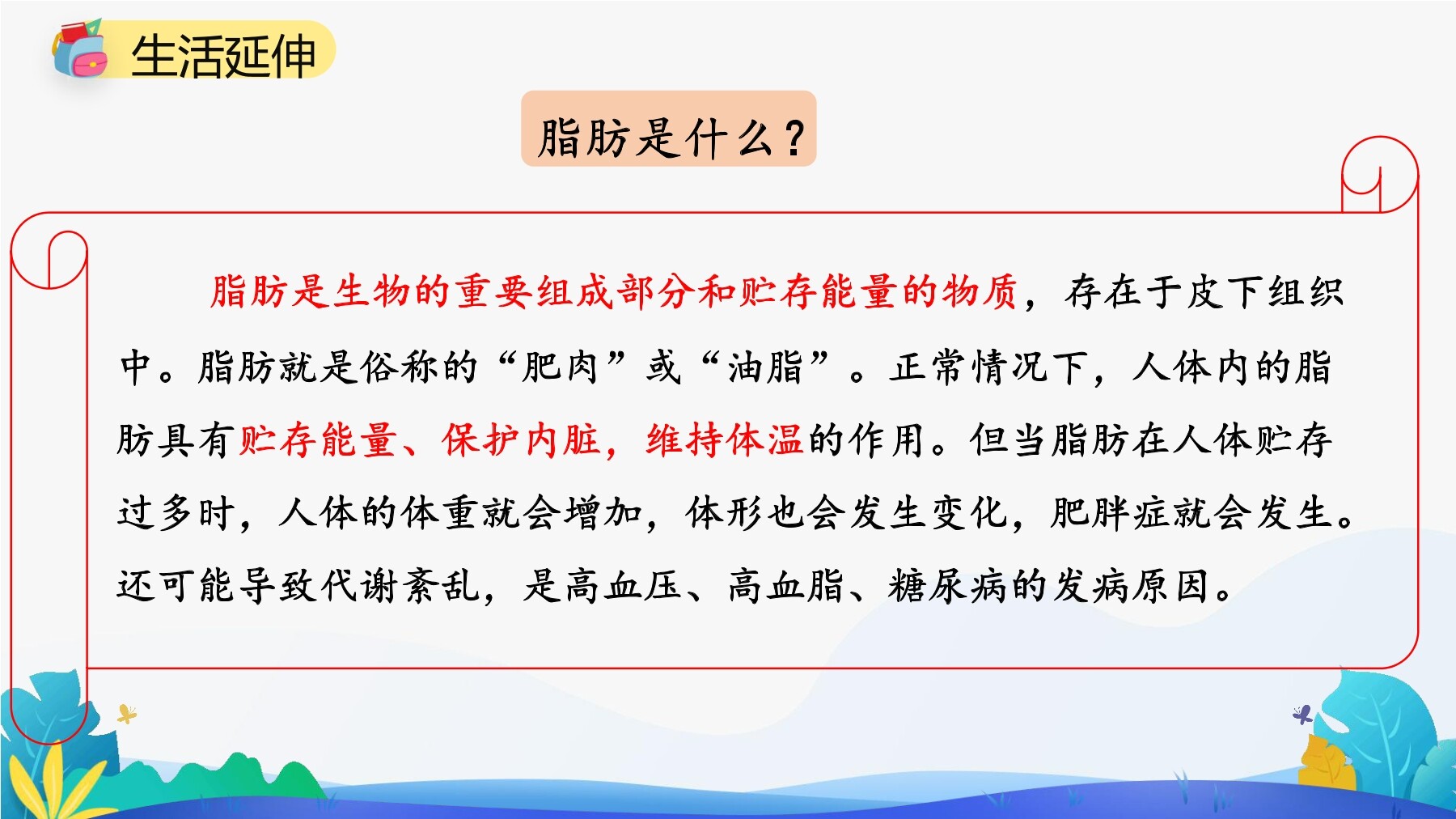 生活延伸

脂肪是什么？

脂肪是生物的重要组成部分和贮存能量的物质，存在于皮下组织中。脂肪就是俗称的“肥肉”或“油脂”。正常情况下，人体内的脂肪具有贮存能量、保护内脏，维持体温的作用。但当脂肪在人体贮存过多时，人体的体重就会增加，体形也会发生变化，肥胖症就会发生。还可能导致代谢紊乱，是高血压、高血脂、糖尿病的发病原因。